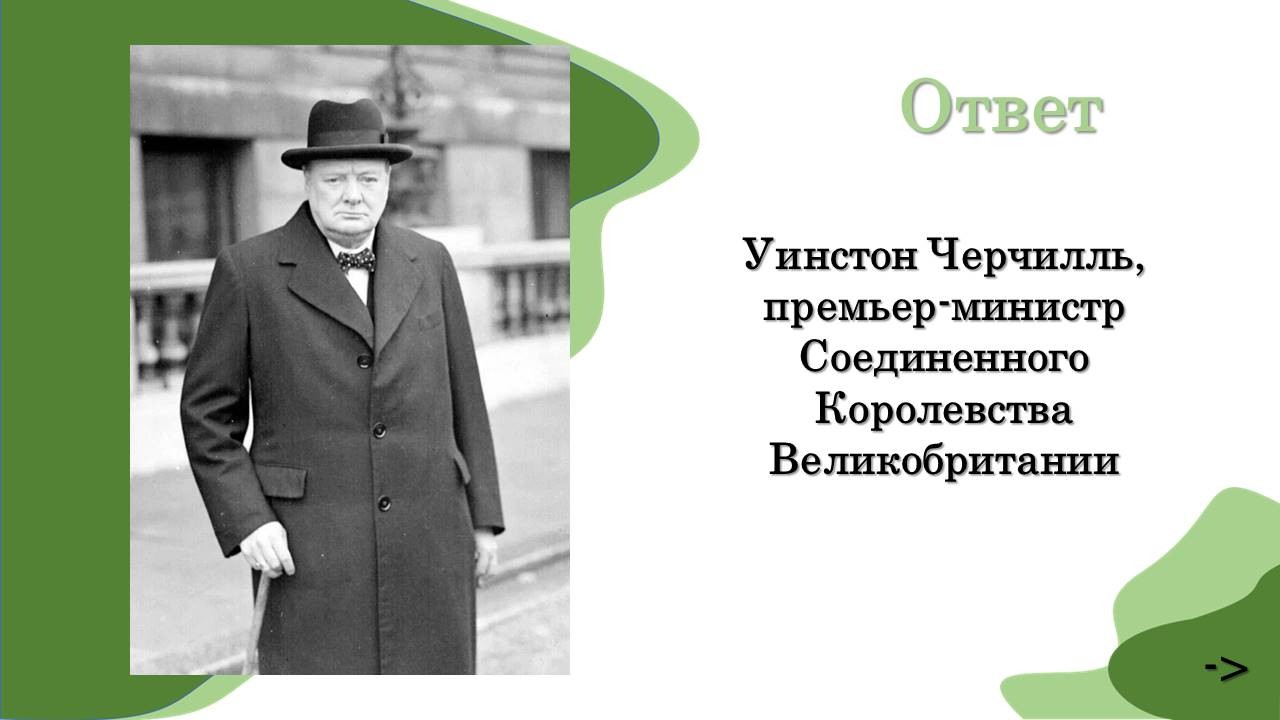 Ответ

Уинстон Черчилль, премьер-министр Соединенного Королевства Великобритании

->